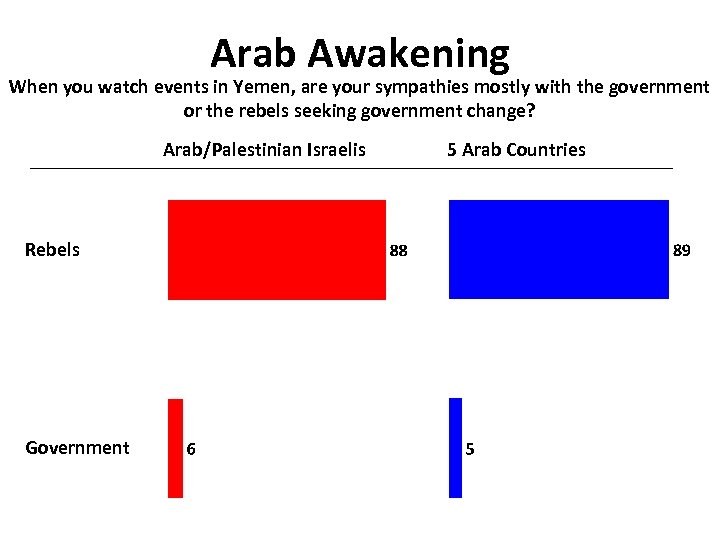 Arab Awakening

When you watch events in Yemen, are your sympathies mostly with the government or the rebels seeking government change?

| | Arab/Palestinian Israelis | 5 Arab Countries |
|---|---|---|
| Rebels | 88 | 89 |
| Government | 6 | 5 |